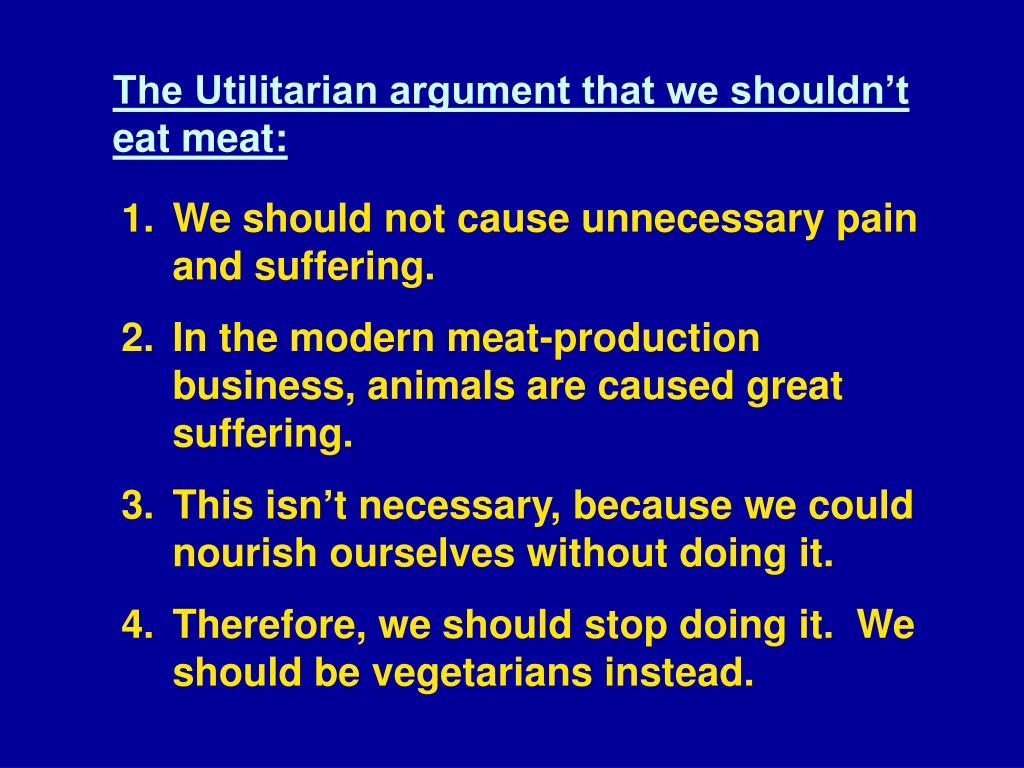 The Utilitarian argument that we shouldn’t eat meat:

1. We should not cause unnecessary pain and suffering.
2. In the modern meat-production business, animals are caused great suffering.
3. This isn’t necessary, because we could nourish ourselves without doing it.
4. Therefore, we should stop doing it. We should be vegetarians instead.